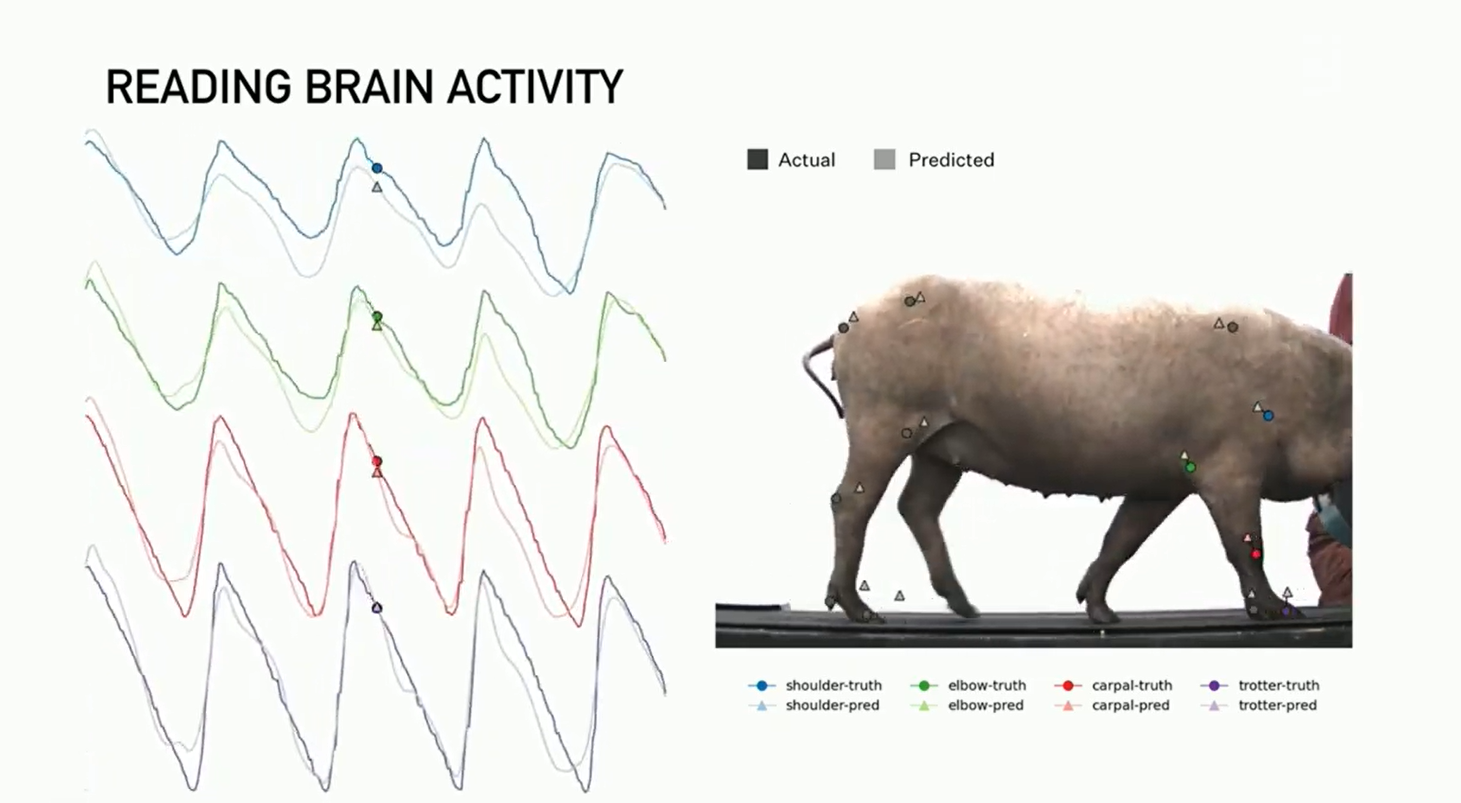 READING BRAIN ACTIVITY

Actual Predicted

shoulder-truth
shoulder-pred
elbow-truth
elbow-pred
carpal-truth
carpal-pred
trotter-truth
trotter-pred